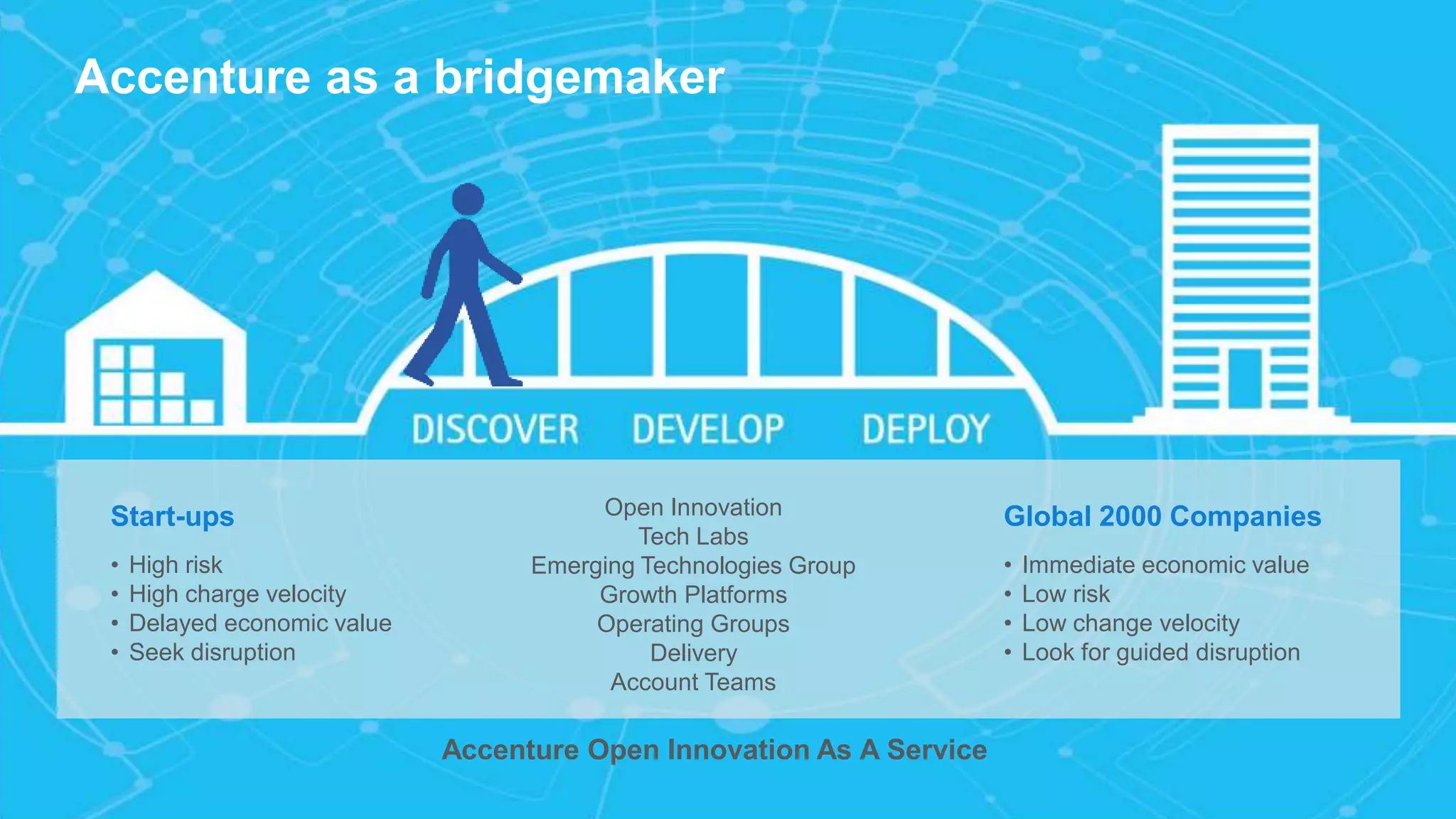 Accenture as a bridgemaker

DISCOVER DEVELOP DEPLOY

Start-ups

• High risk
• High charge velocity
• Delayed economic value
• Seek disruption

Open Innovation
Tech Labs
Emerging Technologies Group
Growth Platforms
Operating Groups
Delivery
Account Teams

Global 2000 Companies

• Immediate economic value
• Low risk
• Low change velocity
• Look for guided disruption

Accenture Open Innovation As A Service